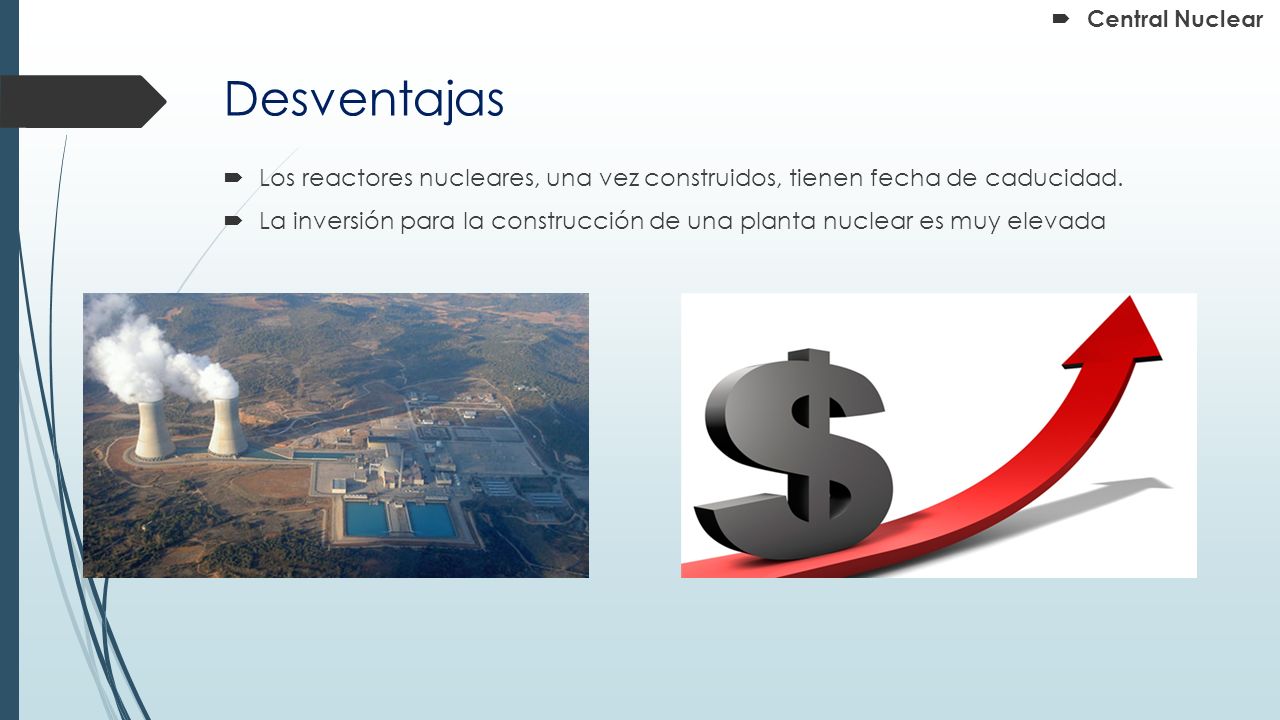 Central Nuclear

Desventajas

Los reactores nucleares, una vez construidos, tienen fecha de caducidad.

La inversión para la construcción de una planta nuclear es muy elevada

$